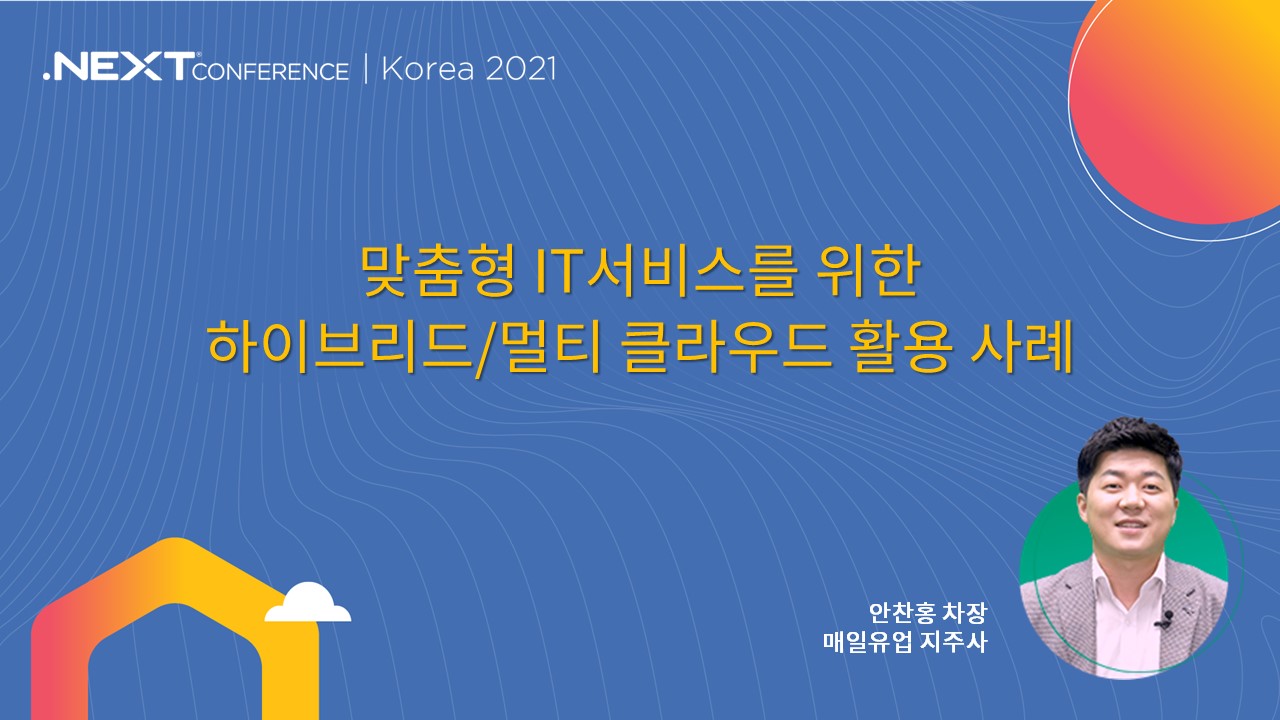 .NEXT CONFERENCE | Korea 2021

맞춤형 IT서비스를 위한
하이브리드/멀티 클라우드 활용 사례

안찬홍 차장
매일유업 지주사